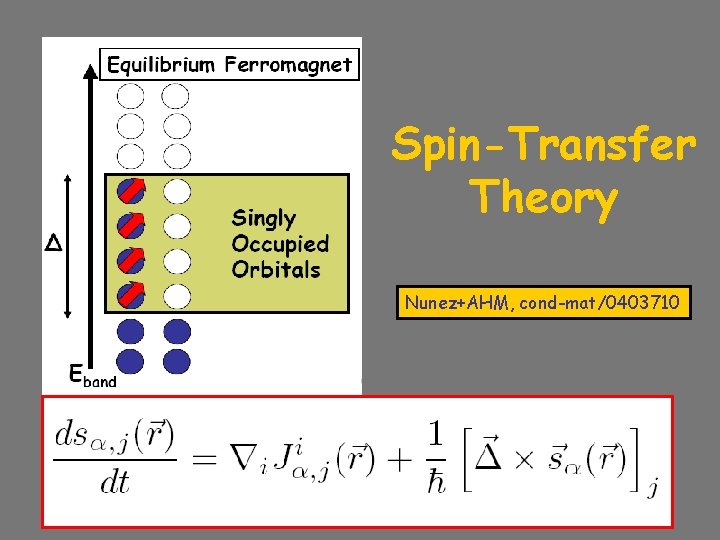 Equilibrium Ferromagnet

$\Delta$

Singly Occupied Orbitals

$E_{band}$

Spin-Transfer Theory

Nunez+AHM, cond-mat/0403710

$\frac{ds_{\alpha,j}(\vec{r})}{dt} = \nabla_i J^i_{\alpha,j}(\vec{r}) + \frac{1}{\hbar}\left[\vec{\Delta} \times \vec{s}_\alpha(\vec{r})\right]_j$